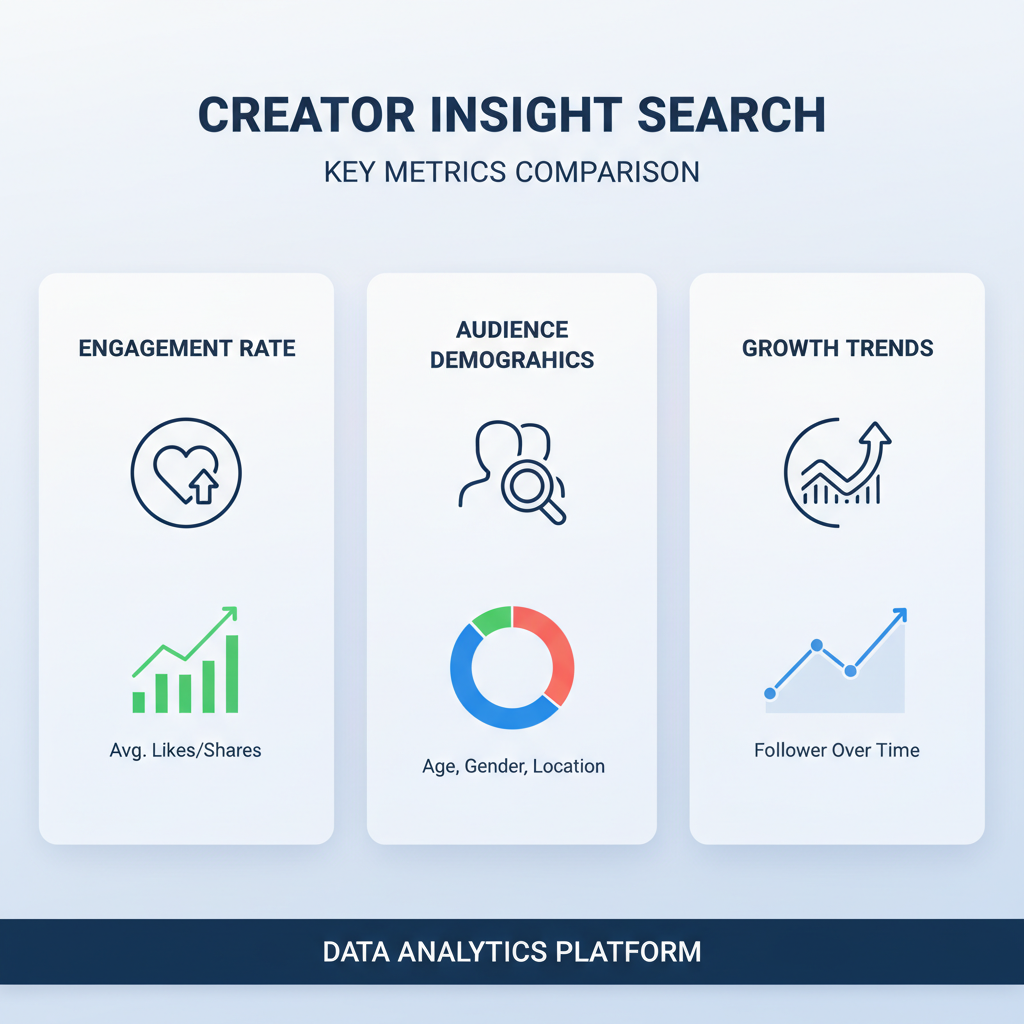 CREATOR INSIGHT SEARCH

KEY METRICS COMPARISON

ENGAGEMENT RATE

Avg. Likes/Shares

AUDIENCE DEMOGRAHICS

Age, Gender, Location

GROWTH TRENDS

Follower Over Time

DATA ANALYTICS PLATFORM